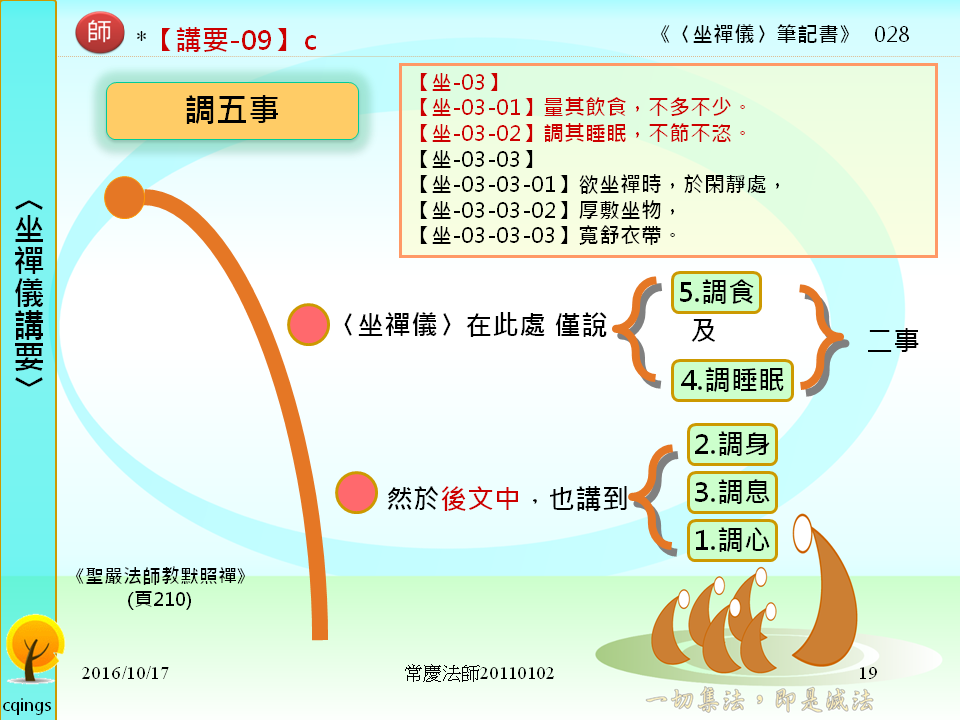 〈坐禪儀講要〉

師 *【講要-09】c

《〈坐禪儀〉筆記書》 028

調五事

【坐-03】
【坐-03-01】量其飲食，不多不少。
【坐-03-02】調其睡眠，不節不恣。
【坐-03-03】
【坐-03-03-01】欲坐禪時，於閑靜處，
【坐-03-03-02】厚敷坐物，
【坐-03-03-03】寬舒衣帶。

〈坐禪儀〉在此處 僅說 5.調食 及 4.調睡眠 二事

然於後文中，也講到 2.調身 3.調息 1.調心

《聖嚴法師教默照禪》
(頁210)

cqings

2016/10/17

常慶法師20110102

19

一切集法，即是滅法